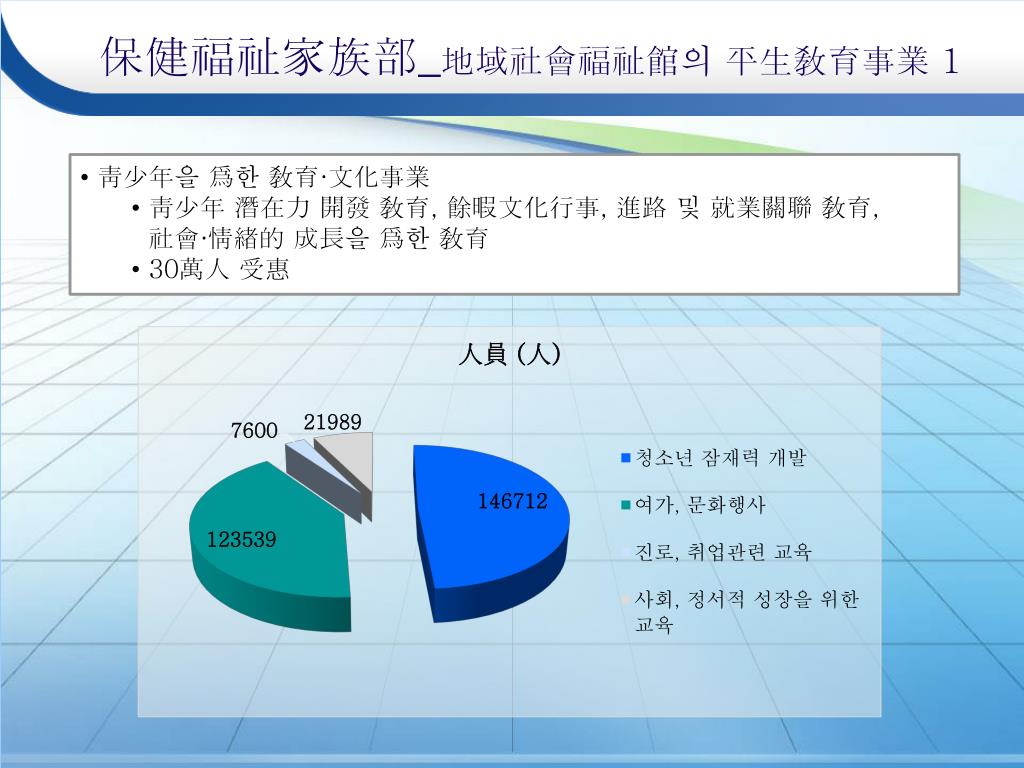 保健福祉家族部_地域社會福祉館의 平生敎育事業 1

• 靑少年을 爲한 敎育·文化事業
• 靑少年 潛在力 開發 敎育, 餘暇文化行事, 進路 및 就業關聯 敎育, 社會·情緖的 成長을 爲한 敎育
• 30萬人 受惠

人員 (人)

7600
21989
146712
123539

청소년 잠재력 개발
여가, 문화행사
진로, 취업관련 교육
사회, 정서적 성장을 위한 교육